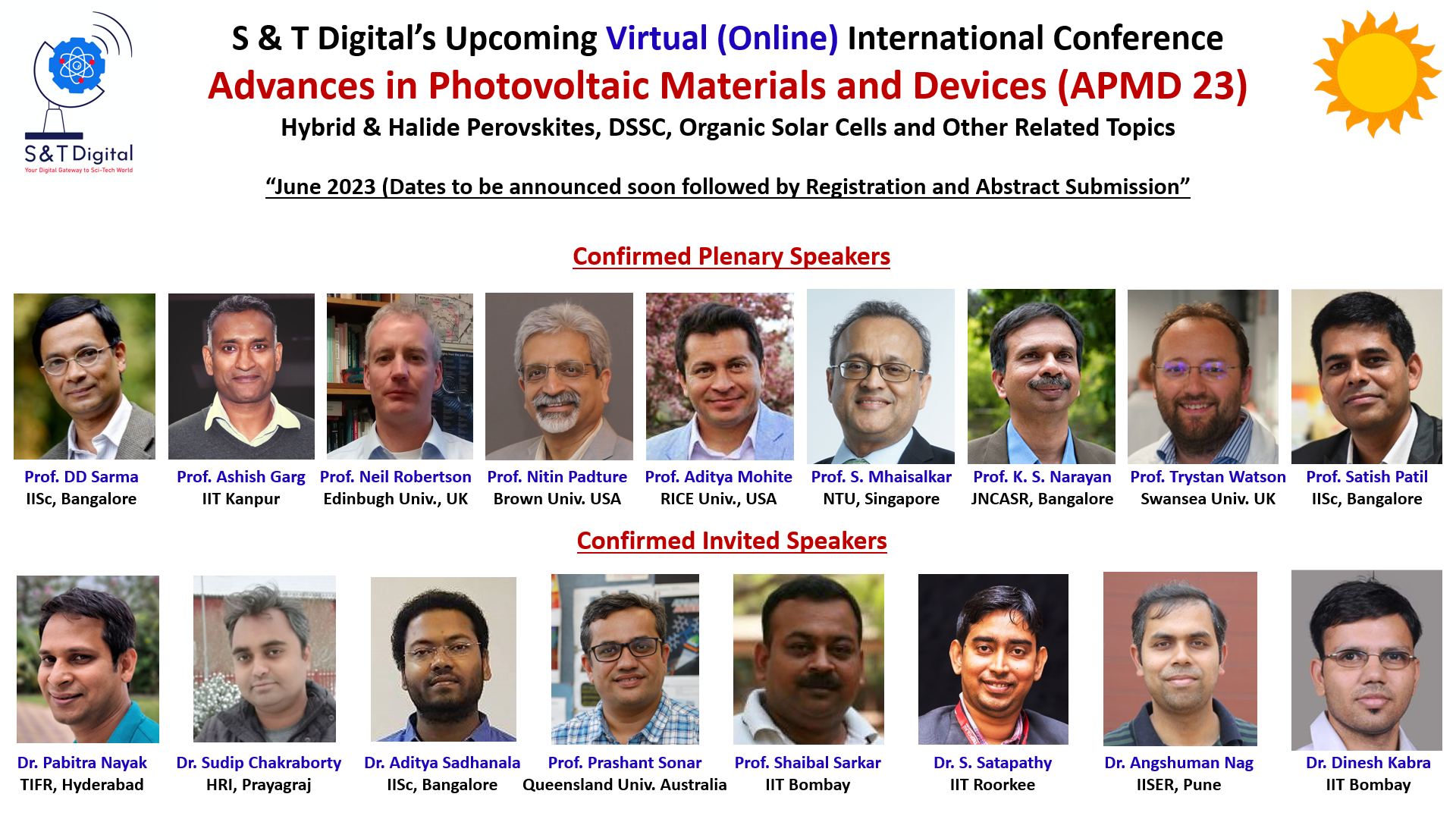 S&T Digital
Your Digital Gateway to Sci-Tech World

S & T Digital's Upcoming Virtual (Online) International Conference
Advances in Photovoltaic Materials and Devices (APMD 23)
Hybrid & Halide Perovskites, DSSC, Organic Solar Cells and Other Related Topics

"June 2023 (Dates to be announced soon followed by Registration and Abstract Submission"

Confirmed Plenary Speakers

Prof. DD Sarma
IISc, Bangalore

Prof. Ashish Garg
IIT Kanpur

Prof. Neil Robertson
Edinbugh Univ., UK

Prof. Nitin Padture
Brown Univ. USA

Prof. Aditya Mohite
RICE Univ., USA

Prof. S. Mhaisalkar
NTU, Singapore

Prof. K. S. Narayan
JNCASR, Bangalore

Prof. Trystan Watson
Swansea Univ. UK

Prof. Satish Patil
IISc, Bangalore

Confirmed Invited Speakers

Dr. Pabitra Nayak
TIFR, Hyderabad

Dr. Sudip Chakraborty
HRI, Prayagraj

Dr. Aditya Sadhanala
IISc, Bangalore

Prof. Prashant Sonar
Queensland Univ. Australia

Prof. Shaibal Sarkar
IIT Bombay

Dr. S. Satapathy
IIT Roorkee

Dr. Angshuman Nag
IISER, Pune

Dr. Dinesh Kabra
IIT Bombay